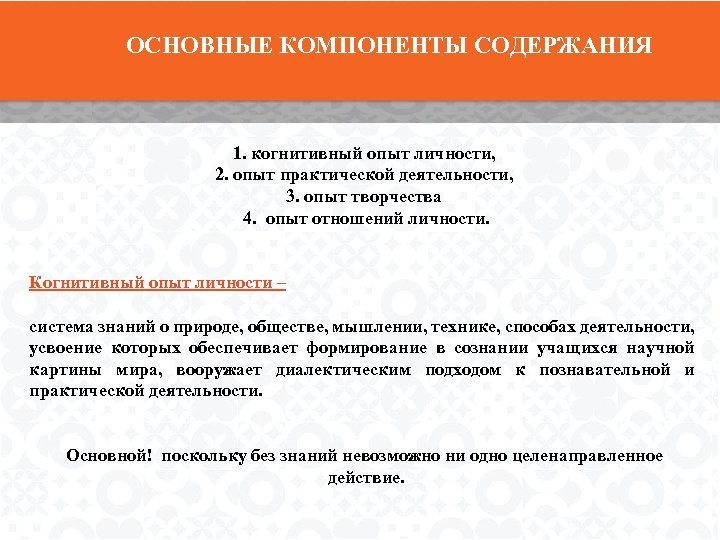 ОСНОВНЫЕ КОМПОНЕНТЫ СОДЕРЖАНИЯ

1. когнитивный опыт личности,
2. опыт практической деятельности,
3. опыт творчества
4. опыт отношений личности.

Когнитивный опыт личности –

система знаний о природе, обществе, мышлении, технике, способах деятельности, усвоение которых обеспечивает формирование в сознании учащихся научной картины мира, вооружает диалектическим подходом к познавательной и практической деятельности.

Основной! поскольку без знаний невозможно ни одно целенаправленное действие.